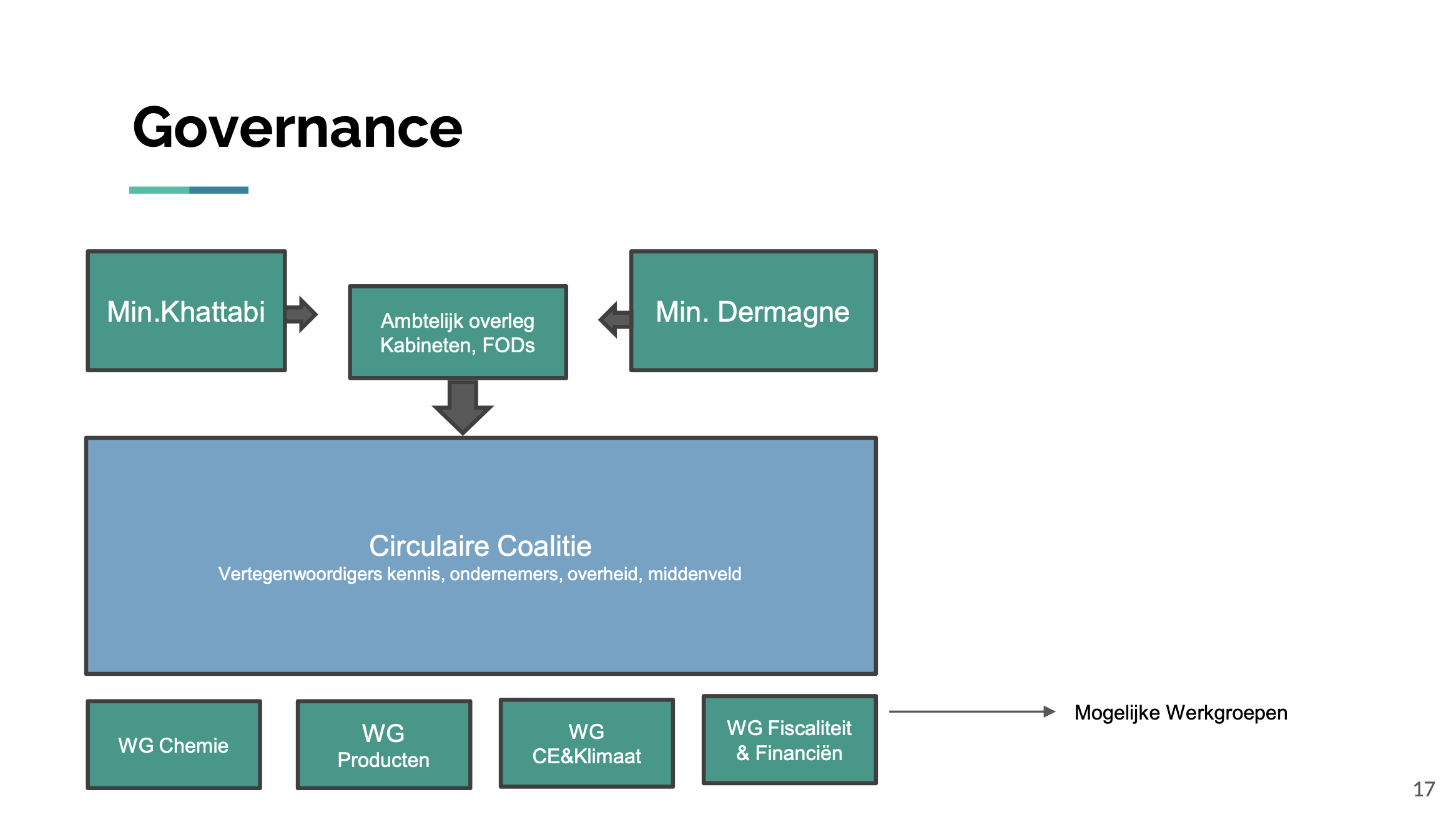 Governance

Min.Khattabi

Ambtelijk overleg
Kabineten, FODs

Min. Dermagne

Circulaire Coalitie
Vertegenwoordigers kennis, ondernemers, overheid, middenveld

WG Chemie

WG
Producten

WG
CE&Klimaat

WG Fiscaliteit
& Financiën

Mogelijke Werkgroepen

17